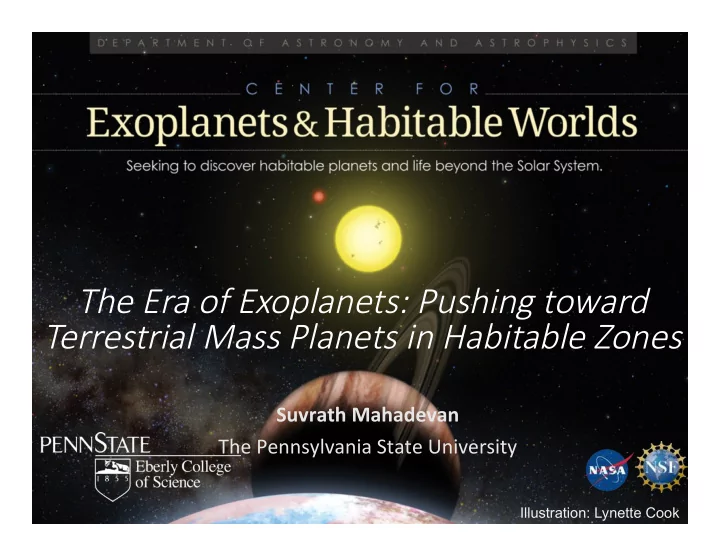 DEPARTMENT OF ASTRONOMY AND ASTROPHYSICS

CENTER FOR
Exoplanets & Habitable Worlds

Seeking to discover habitable planets and life beyond the Solar System.

The Era of Exoplanets: Pushing toward Terrestrial Mass Planets in Habitable Zones

Suvrath Mahadevan
The Pennsylvania State University

PENNSTATE
1855
Eberly College of Science

NASA
NSF

Illustration: Lynette Cook